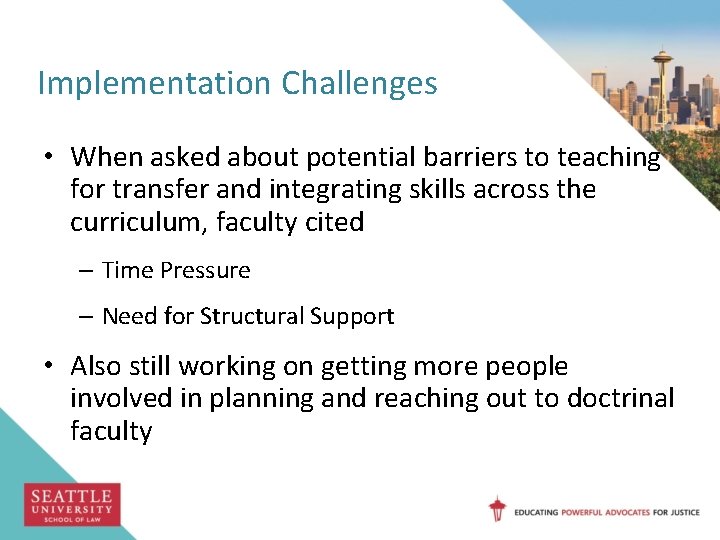 Implementation Challenges

• When asked about potential barriers to teaching for transfer and integrating skills across the curriculum, faculty cited

– Time Pressure

– Need for Structural Support

• Also still working on getting more people involved in planning and reaching out to doctrinal faculty

SEATTLE UNIVERSITY SCHOOL OF LAW

EDUCATING POWERFUL ADVOCATES FOR JUSTICE